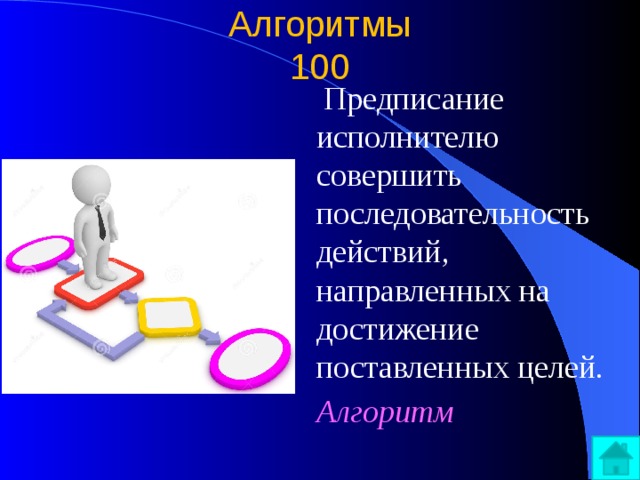 Алгоритмы
100

Предписание исполнителю совершить последовательность действий, направленных на достижение поставленных целей.

Алгоритм